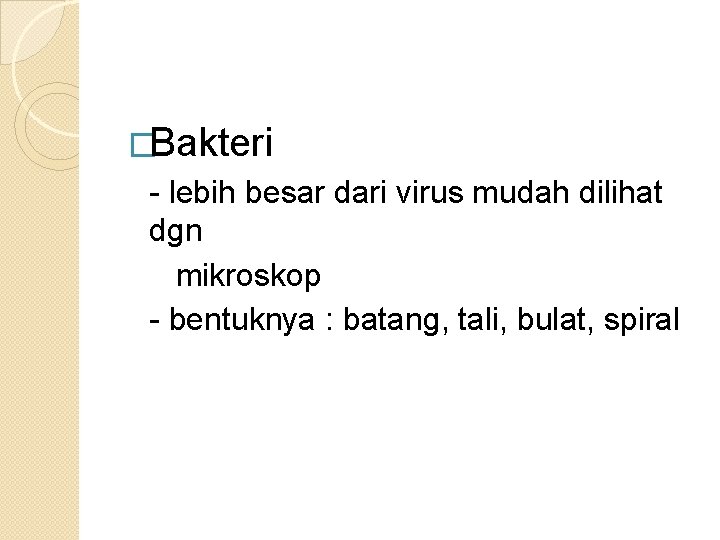 Bakteri

- lebih besar dari virus mudah dilihat dgn mikroskop
- bentuknya : batang, tali, bulat, spiral